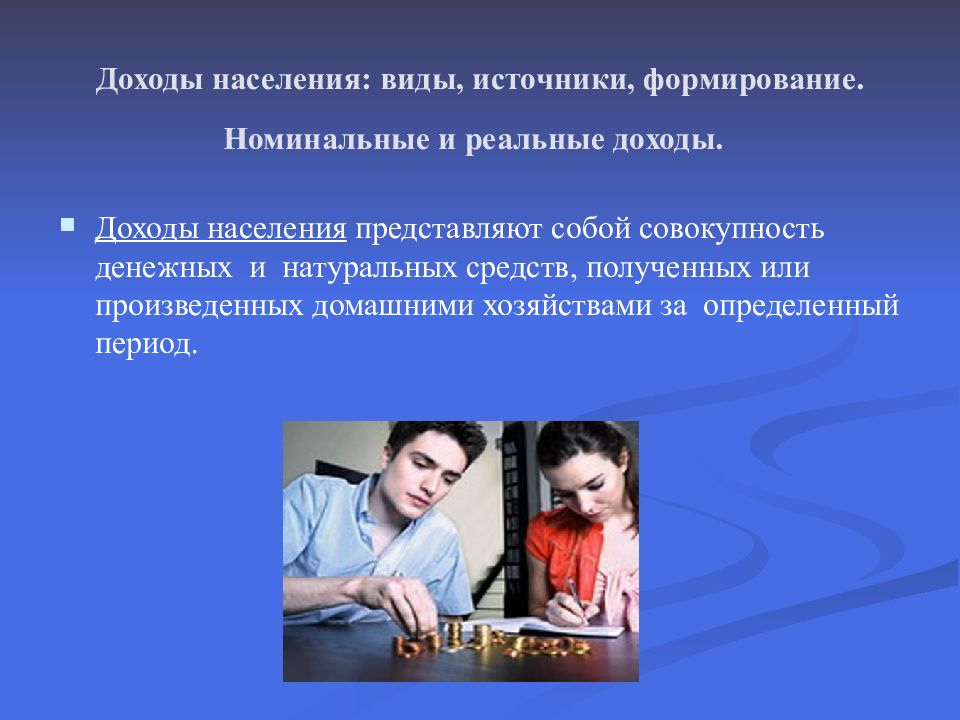 Доходы населения: виды, источники, формирование.

Номинальные и реальные доходы.

Доходы населения представляют собой совокупность денежных и натуральных средств, полученных или произведенных домашними хозяйствами за определенный период.